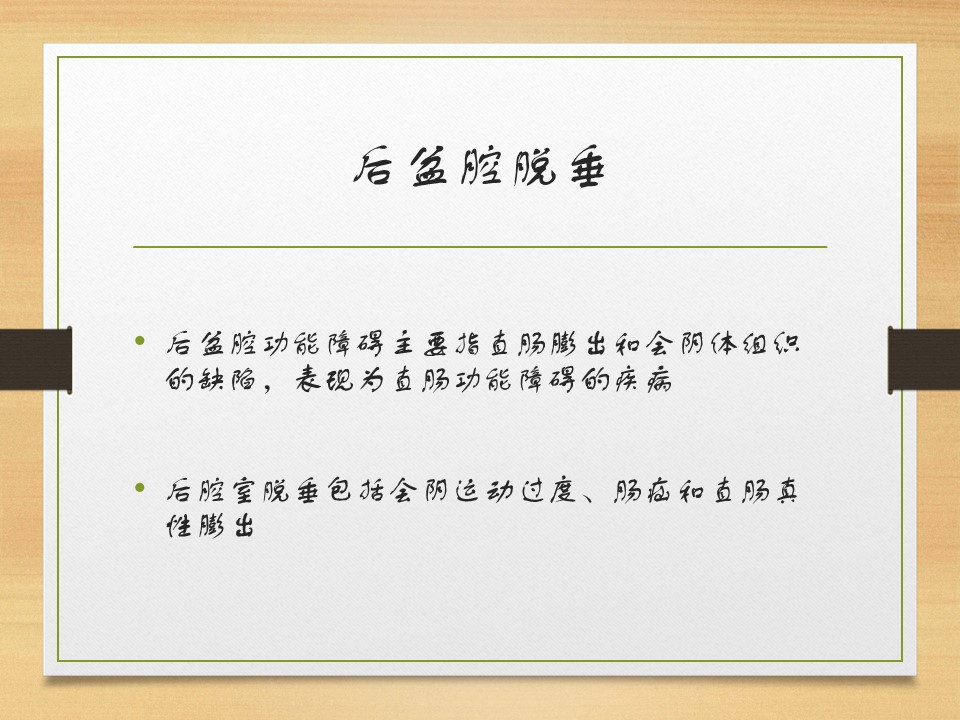 后盆腔脱垂

• 后盆腔功能障碍主要指直肠膨出和会阴体组织的缺陷，表现为直肠功能障碍的疾病

• 后腔室脱垂包括会阴运动过度、肠疝和直肠真性膨出